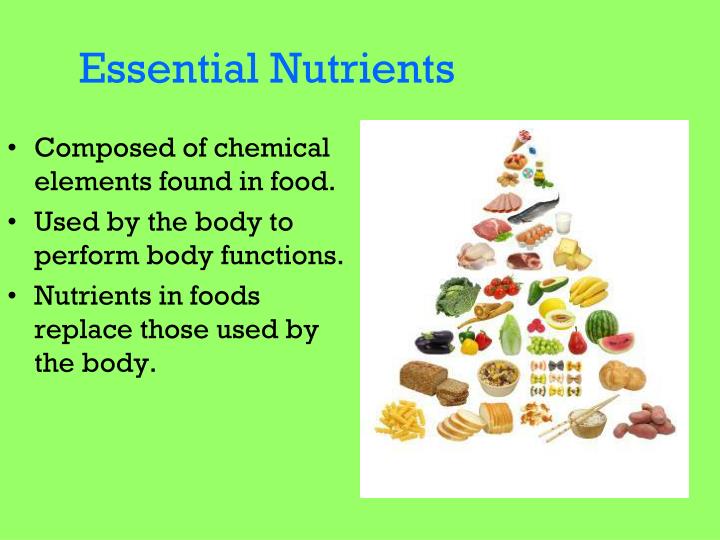 Essential Nutrients

• Composed of chemical elements found in food.
• Used by the body to perform body functions.
• Nutrients in foods replace those used by the body.